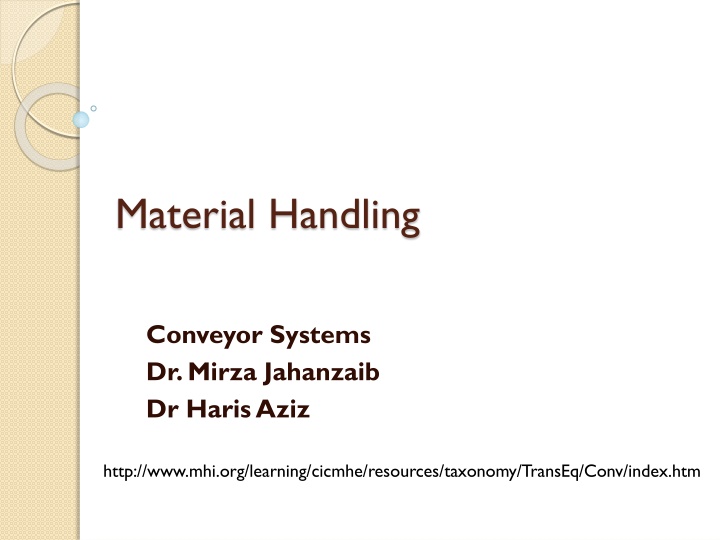 Material Handling

Conveyor Systems
Dr. Mirza Jahanzaib
Dr Haris Aziz

http://www.mhi.org/learning/cicmhe/resources/taxonomy/TransEq/Conv/index.htm